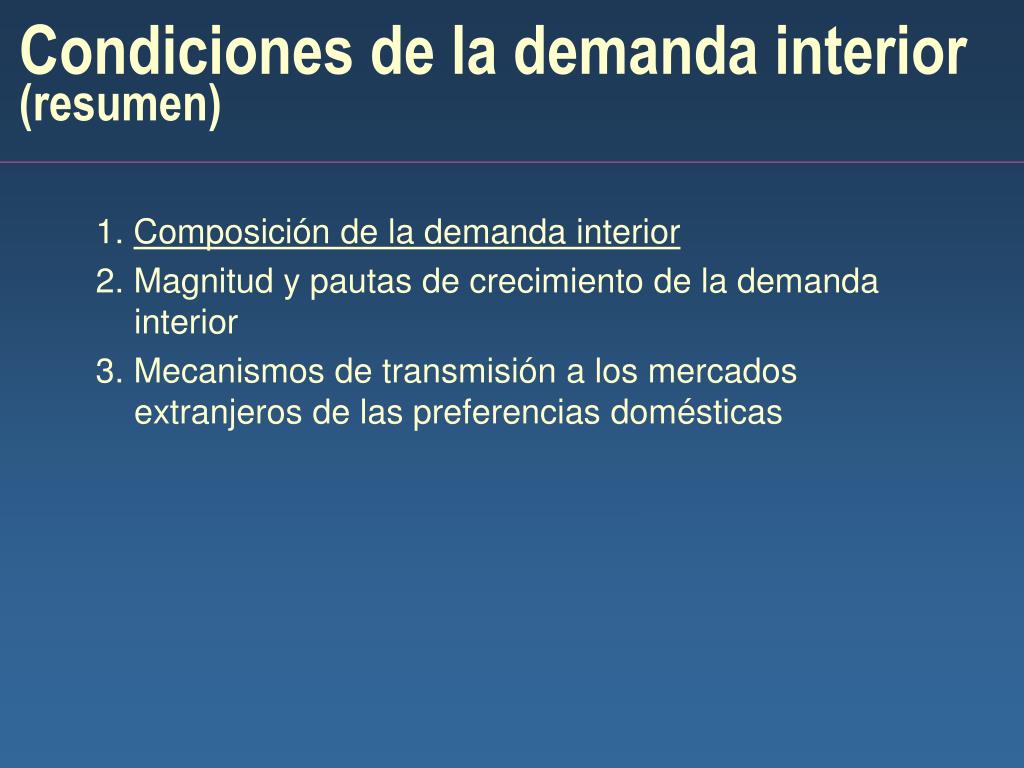 Condiciones de la demanda interior
(resumen)

1. Composición de la demanda interior
2. Magnitud y pautas de crecimiento de la demanda interior
3. Mecanismos de transmisión a los mercados extranjeros de las preferencias domésticas